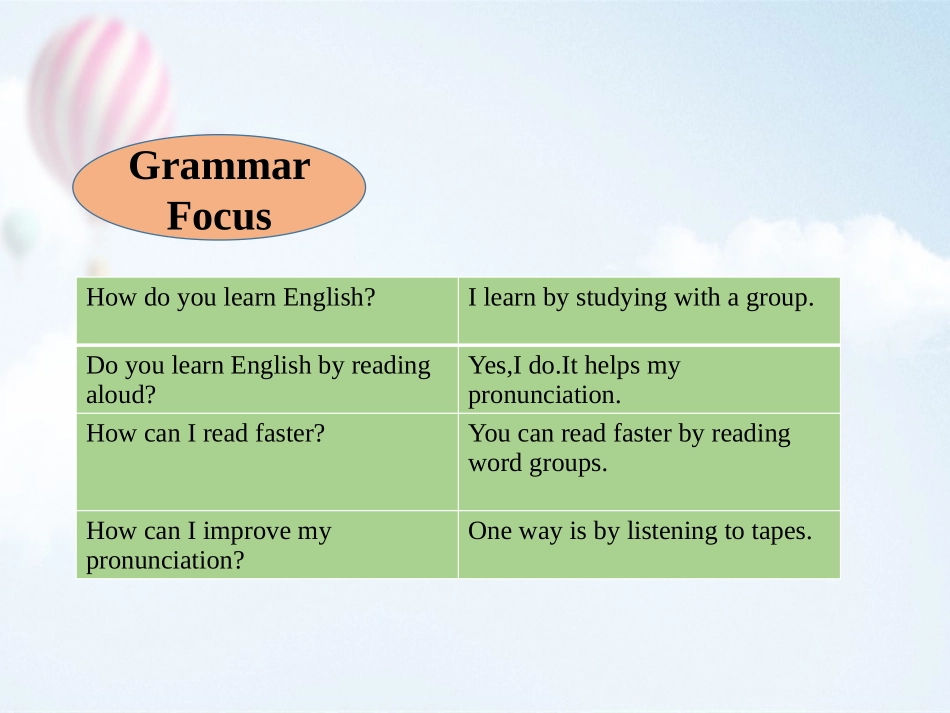 Grammar Focus

| How do you learn English? | I learn by studying with a group. |
|---|---|
| Do you learn English by reading aloud? | Yes,I do.It helps my pronunciation. |
| How can I read faster? | You can read faster by reading word groups. |
| How can I improve my pronunciation? | One way is by listening to tapes. |